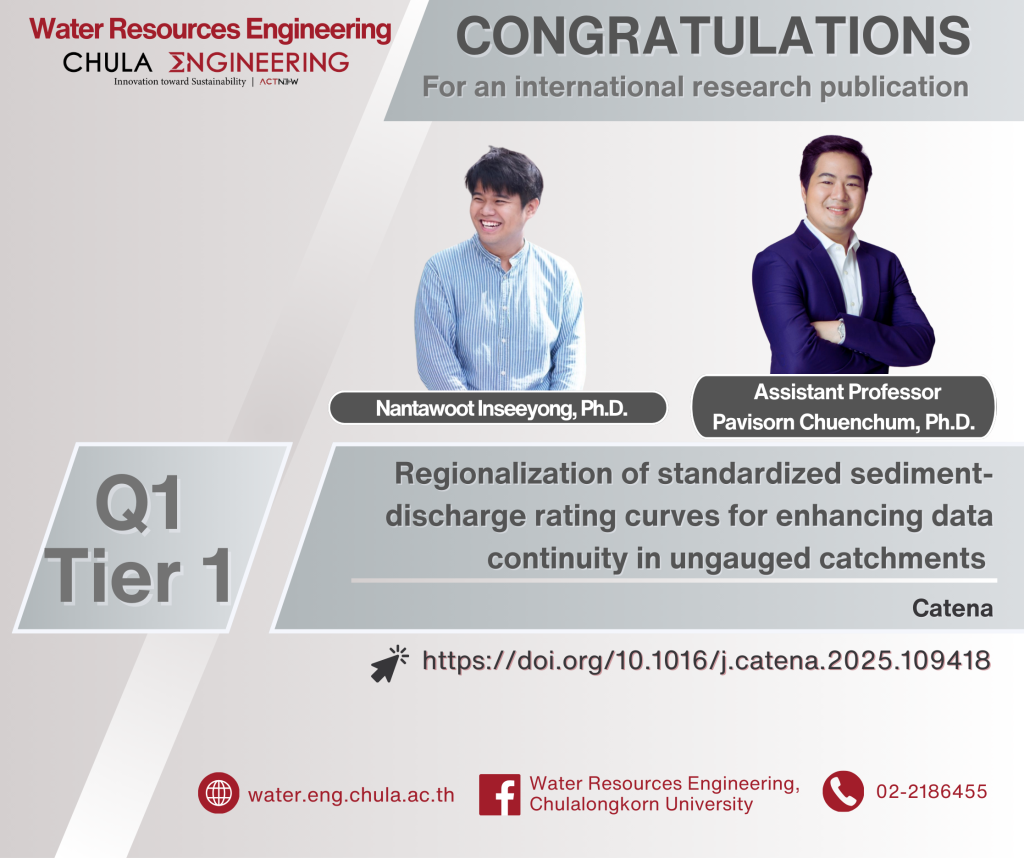 Water Resources Engineering
CHULA ΣNGINEERING
Innovation toward Sustainability | ACTNOW

CONGRATULATIONS
For an international research publication

Nantawoot Inseeyong, Ph.D.

Assistant Professor
Pavisorn Chuenchum, Ph.D.

Q1
Tier 1

Regionalization of standardized sediment-discharge rating curves for enhancing data continuity in ungauged catchments

Catena

https://doi.org/10.1016/j.catena.2025.109418

water.eng.chula.ac.th

Water Resources Engineering, Chulalongkorn University

02-2186455